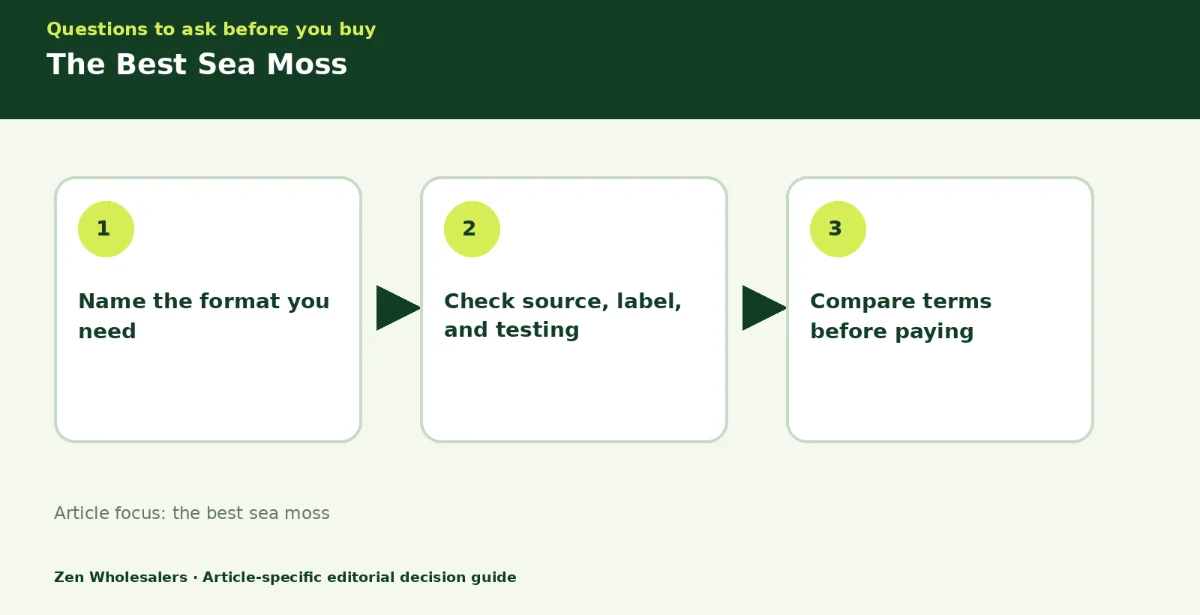 Questions to ask before you buy

The Best Sea Moss

1

Name the format you need

2

Check source, label, and testing

3

Compare terms before paying

Article focus: the best sea moss

Zen Wholesalers · Article-specific editorial decision guide